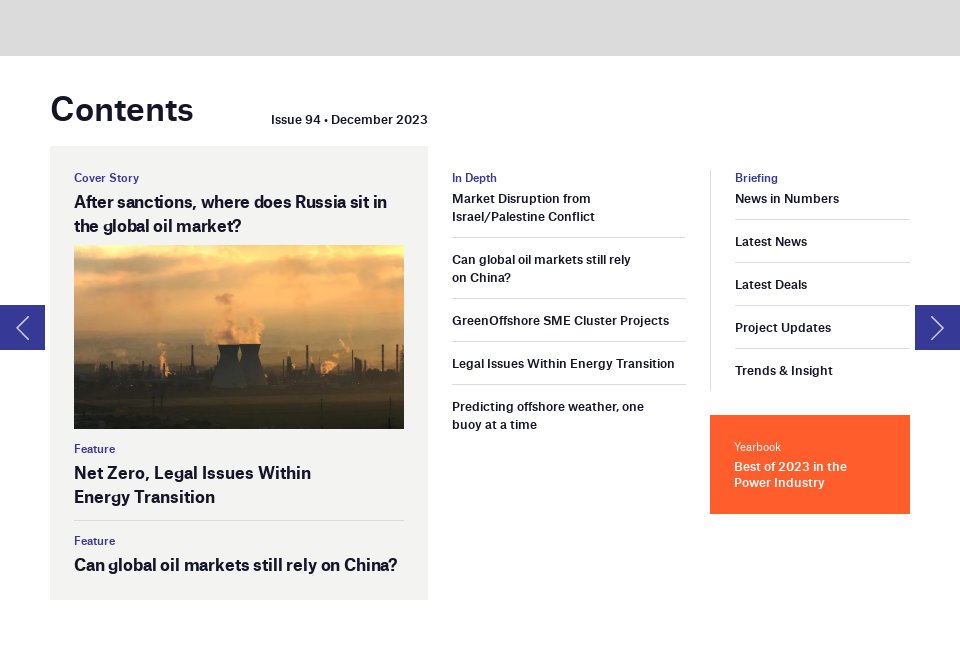 Contents

Issue 94 • December 2023

Cover Story
After sanctions, where does Russia sit in the global oil market?

Feature
Net Zero, Legal Issues Within Energy Transition

Feature
Can global oil markets still rely on China?

In Depth
Market Disruption from Israel/Palestine Conflict

Can global oil markets still rely on China?

GreenOffshore SME Cluster Projects

Legal Issues Within Energy Transition

Predicting offshore weather, one buoy at a time

Briefing
News in Numbers

Latest News

Latest Deals

Project Updates

Trends & Insight

Yearbook
Best of 2023 in the Power Industry